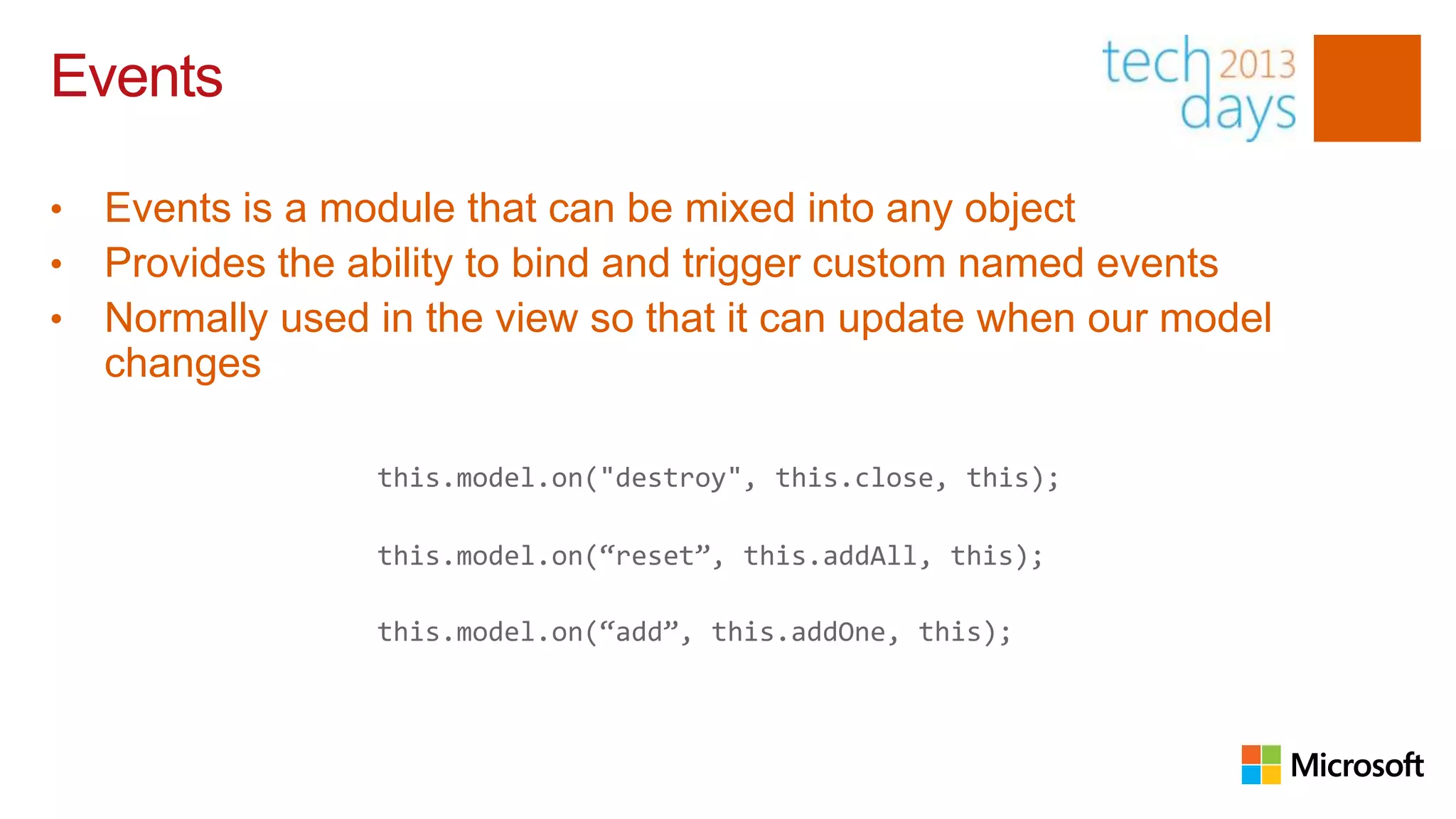 Events

tech 2013 days

• Events is a module that can be mixed into any object
• Provides the ability to bind and trigger custom named events
• Normally used in the view so that it can update when our model changes

this.model.on("destroy", this.close, this);

this.model.on(“reset”, this.addAll, this);

this.model.on(“add”, this.addOne, this);

Microsoft